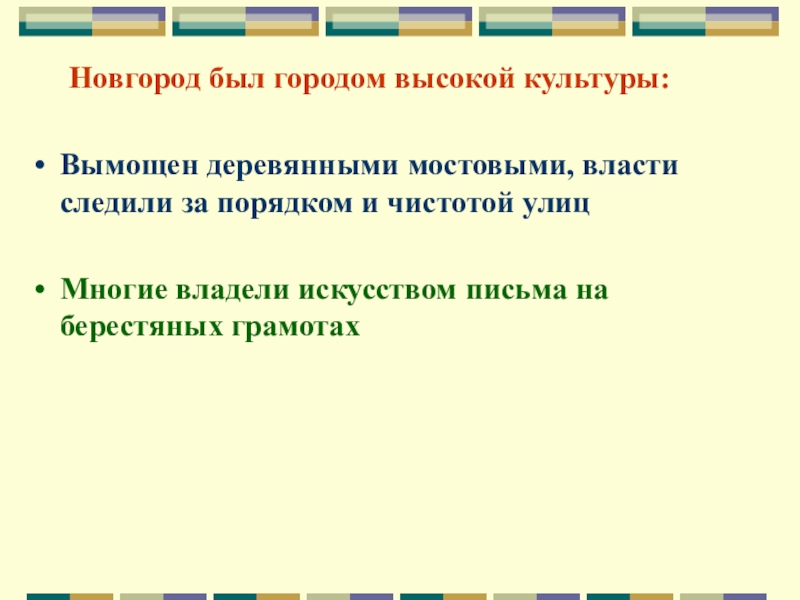 Новгород был городом высокой культуры:

• Вымощен деревянными мостовыми, власти следили за порядком и чистотой улиц

• Многие владели искусством письма на берестяных грамотах